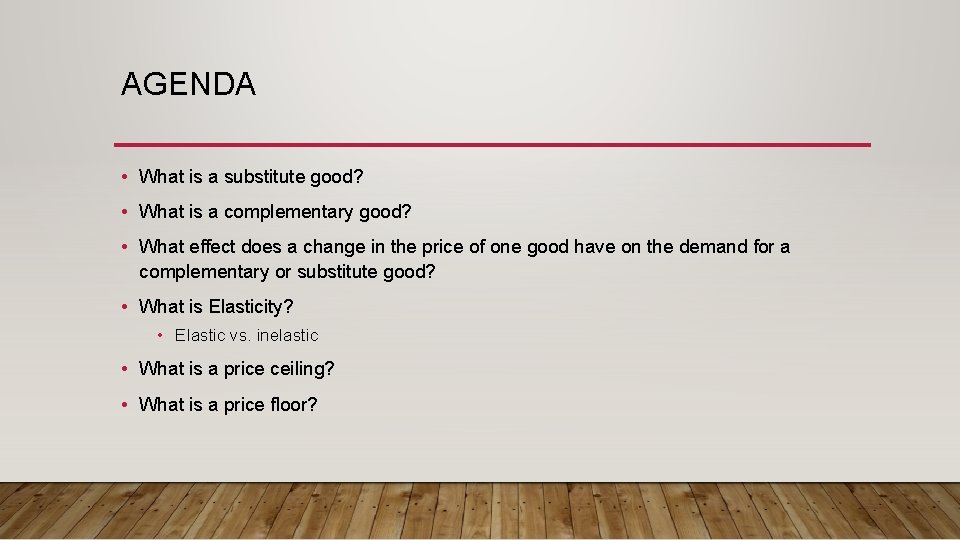 AGENDA

• What is a substitute good?

• What is a complementary good?

• What effect does a change in the price of one good have on the demand for a complementary or substitute good?

• What is Elasticity?

  • Elastic vs. inelastic

• What is a price ceiling?

• What is a price floor?